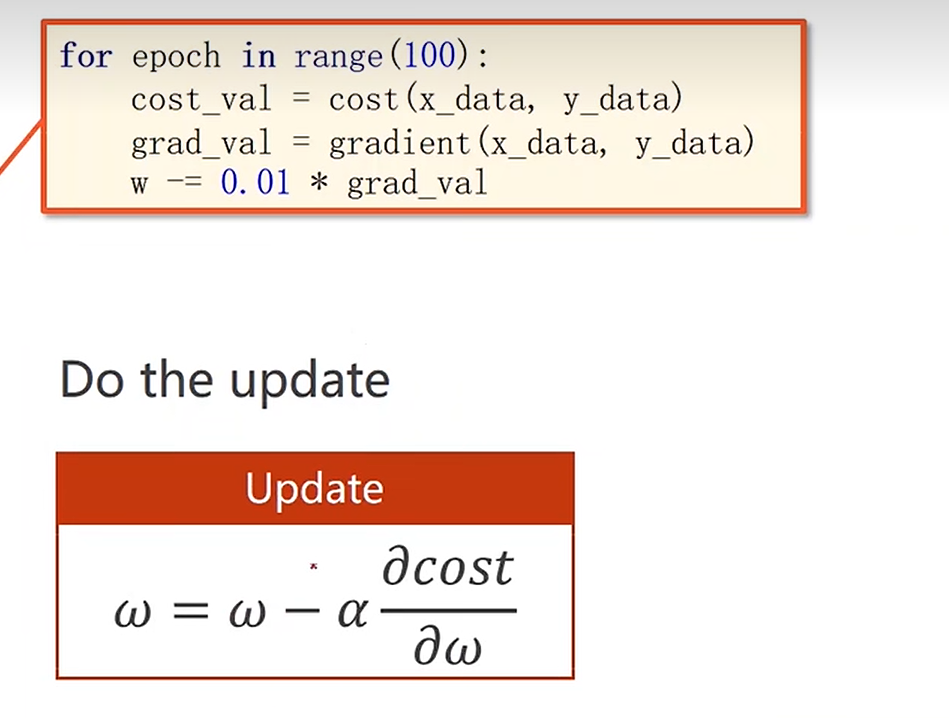 for epoch in range(100):
    cost_val = cost(x_data, y_data)
    grad_val = gradient(x_data, y_data)
    w -= 0.01 * grad_val

Do the update

Update

$\omega = \omega - \alpha \frac{\partial cost}{\partial \omega}$